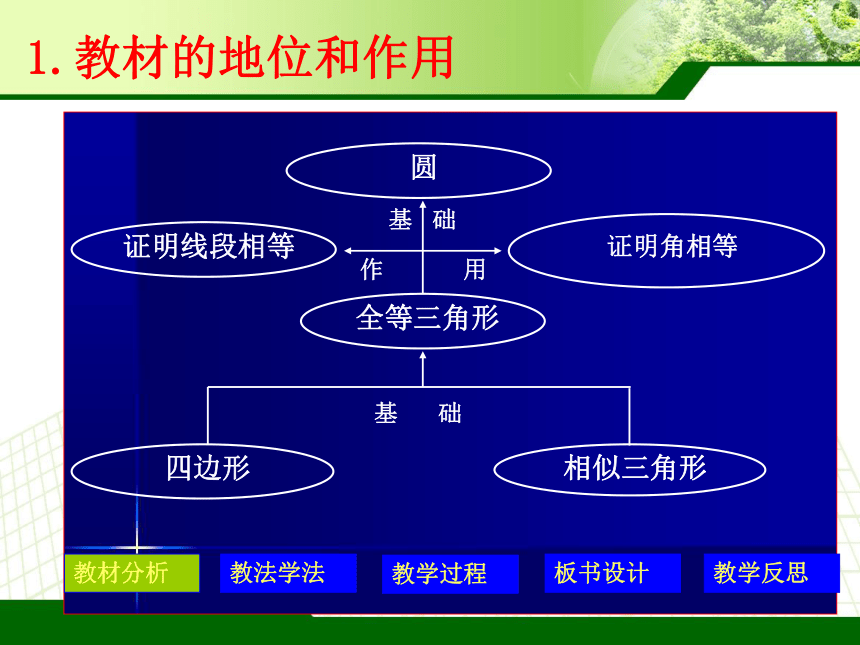 1. 教材的地位和作用

圆

基 础

证明线段相等

证明角相等

作 用

全等三角形

基 础

四边形

相似三角形

教材分析 教法学法 教学过程 板书设计 教学反思